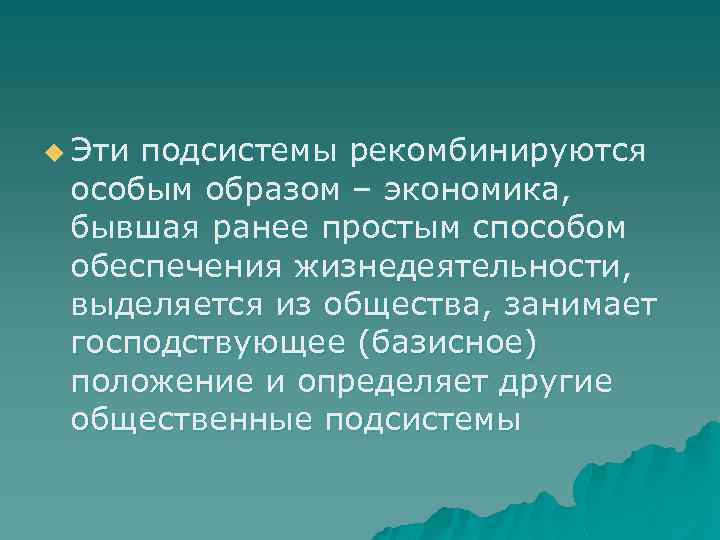 Эти подсистемы рекомбинируются особым образом – экономика, бывшая ранее простым способом обеспечения жизнедеятельности, выделяется из общества, занимает господствующее (базисное) положение и определяет другие общественные подсистемы